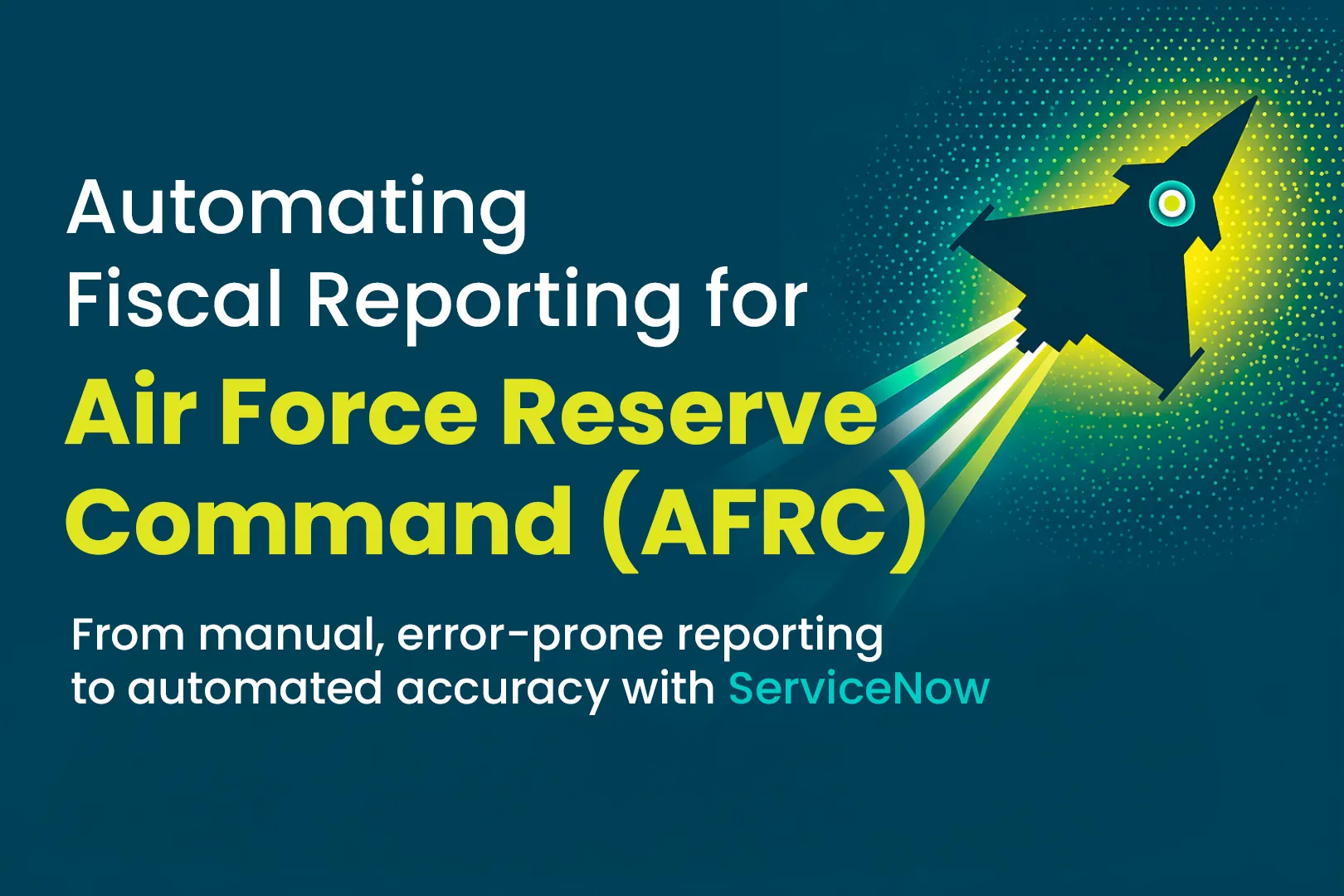 Automating Fiscal Reporting for Air Force Reserve Command (AFRC)

From manual, error-prone reporting to automated accuracy with ServiceNow